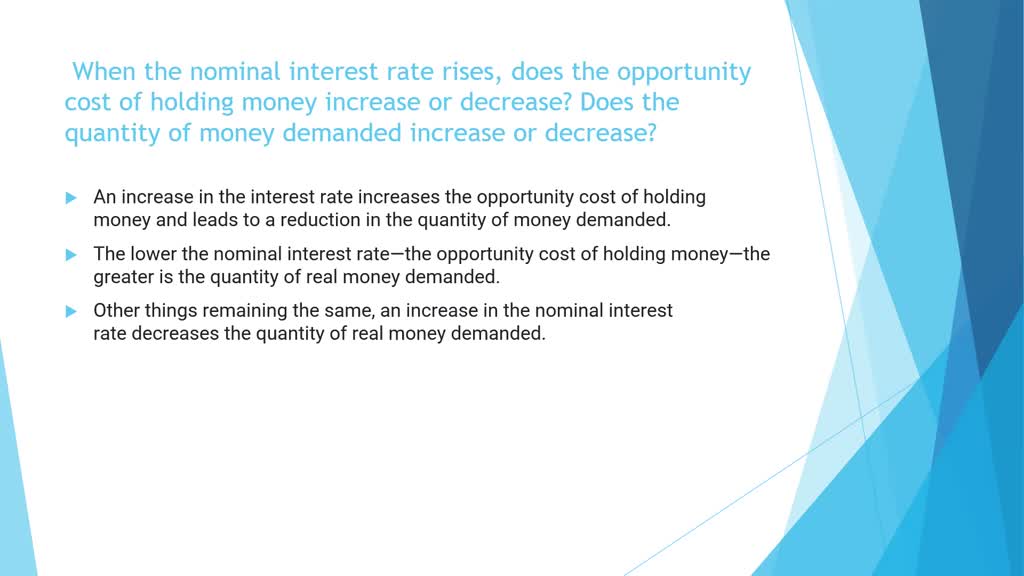 When the nominal interest rate rises, does the opportunity cost of holding money increase or decrease? Does the quantity of money demanded increase or decrease?

An increase in the interest rate increases the opportunity cost of holding money and leads to a reduction in the quantity of money demanded.

The lower the nominal interest rate—the opportunity cost of holding money—the greater is the quantity of real money demanded.

Other things remaining the same, an increase in the nominal interest rate decreases the quantity of real money demanded.